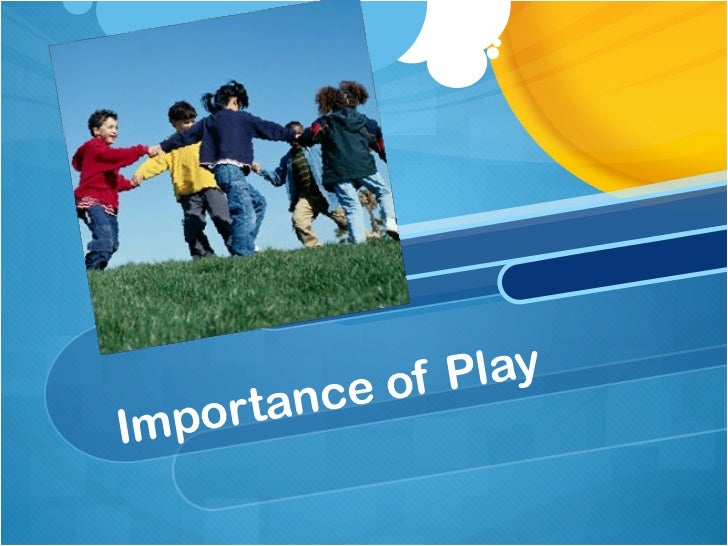 Importance of Play